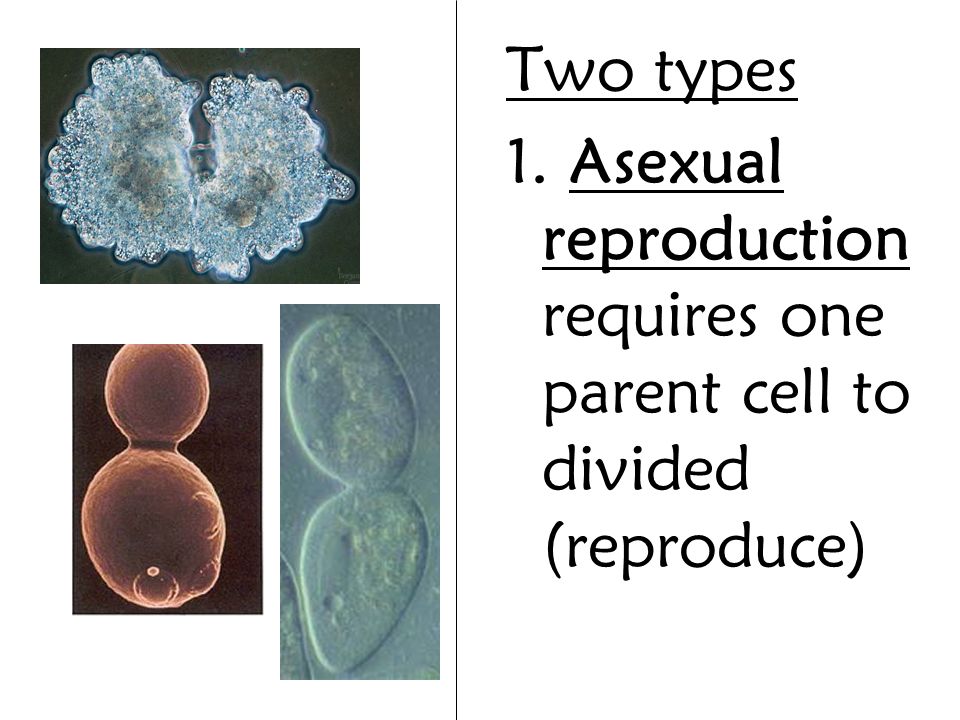 Two types

1. Asexual reproduction requires one parent cell to divided (reproduce)